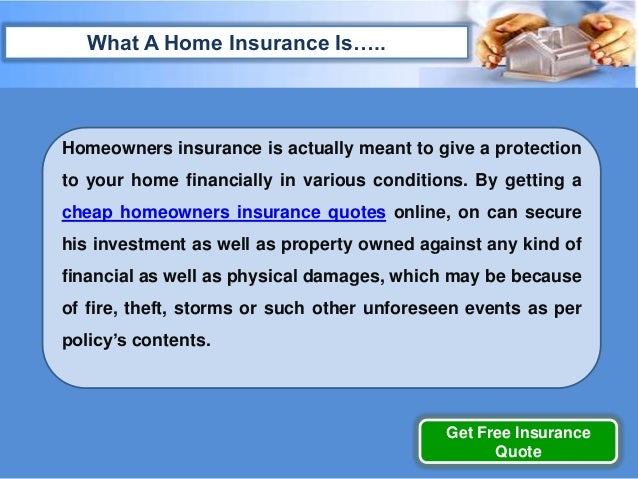 What A Home Insurance Is…..

Homeowners insurance is actually meant to give a protection to your home financially in various conditions. By getting a cheap homeowners insurance quotes online, on can secure his investment as well as property owned against any kind of financial as well as physical damages, which may be because of fire, theft, storms or such other unforeseen events as per policy's contents.

Get Free Insurance Quote